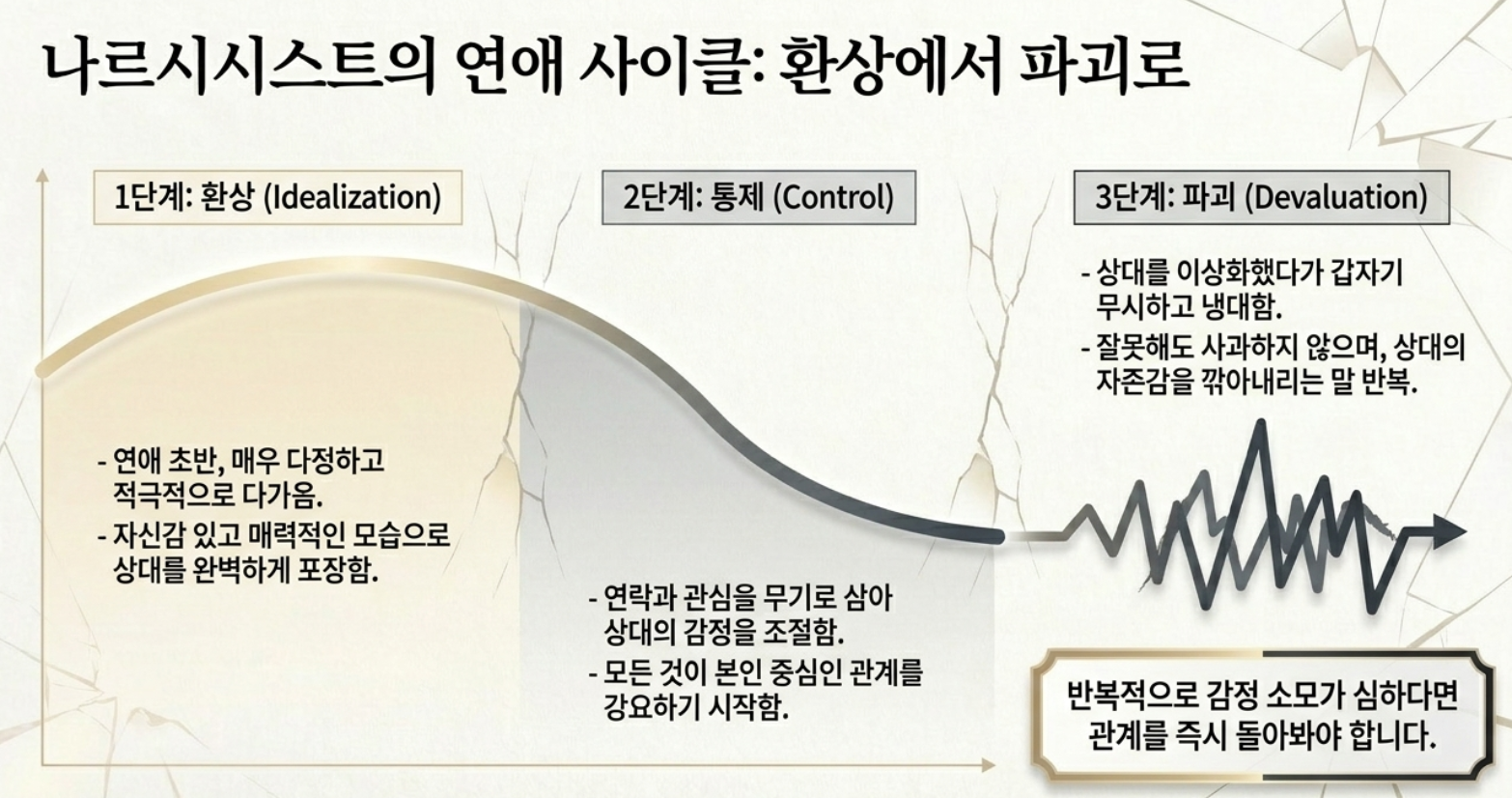 나르시시스트의 연애 사이클: 환상에서 파괴로

1단계: 환상 (Idealization)

- 연애 초반, 매우 다정하고 적극적으로 다가옴.
- 자신감 있고 매력적인 모습으로 상대를 완벽하게 포장함.

2단계: 통제 (Control)

- 연락과 관심을 무기로 삼아 상대의 감정을 조절함.
- 모든 것이 본인 중심인 관계를 강요하기 시작함.

3단계: 파괴 (Devaluation)

- 상대를 이상화했다가 갑자기 무시하고 냉대함.
- 잘못해도 사과하지 않으며, 상대의 자존감을 깎아내리는 말 반복.

반복적으로 감정 소모가 심하다면 관계를 즉시 돌아봐야 합니다.